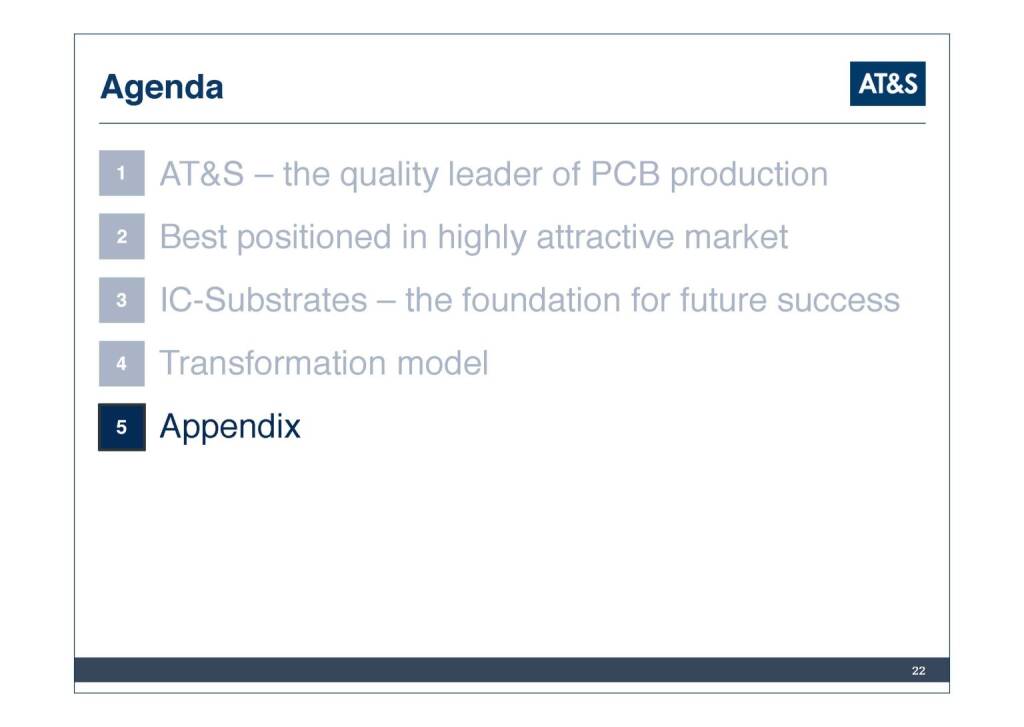 Agenda

AT&S

1 AT&S – the quality leader of PCB production

2 Best positioned in highly attractive market

3 IC-Substrates – the foundation for future success

4 Transformation model

5 Appendix

22